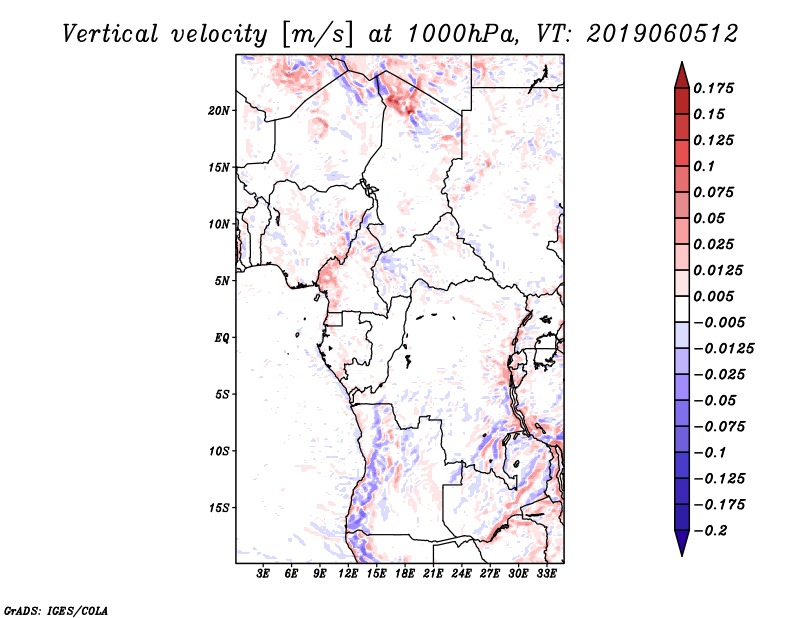 Vertical velocity [m/s] at 1000hPa, VT: 2019060512

20N
15N
10N
5N
EQ
5S
10S
15S

3E 6E 9E 12E 15E 18E 21E 24E 27E 30E 33E

0.175
0.15
0.125
0.1
0.075
0.05
0.025
0.0125
0.005
−0.005
−0.0125
−0.025
−0.05
−0.075
−0.1
−0.125
−0.175
−0.2

GrADS: IGES/COLA